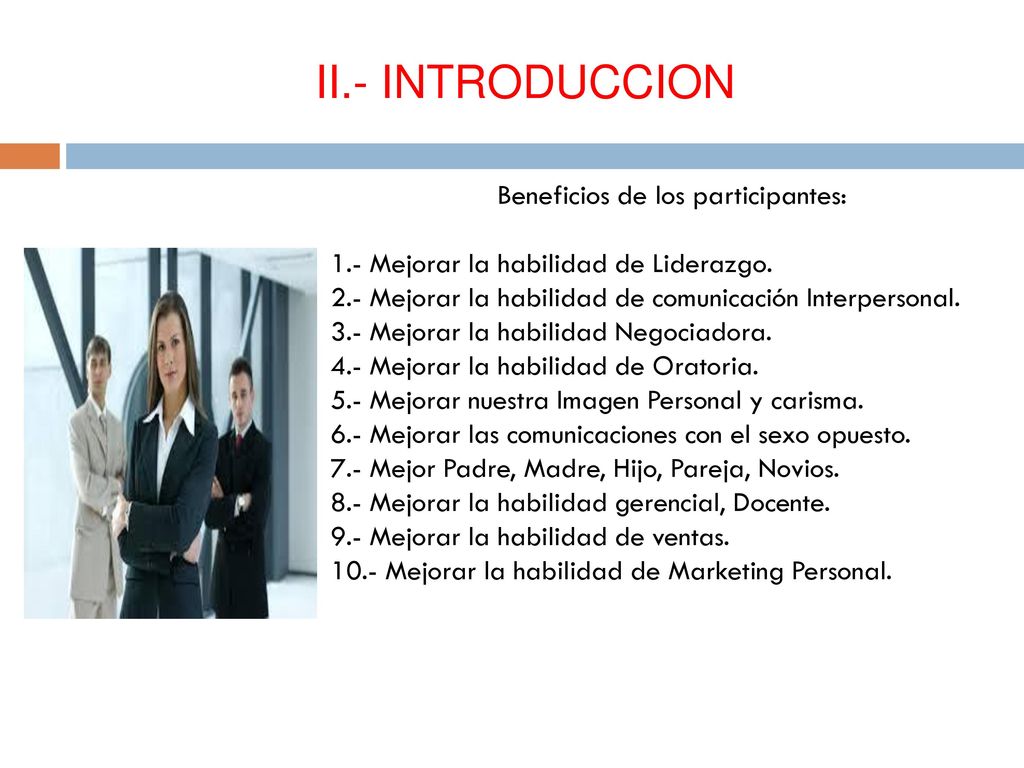 II.- INTRODUCCION

Beneficios de los participantes:

1.- Mejorar la habilidad de Liderazgo.
2.- Mejorar la habilidad de comunicación Interpersonal.
3.- Mejorar la habilidad Negociadora.
4.- Mejorar la habilidad de Oratoria.
5.- Mejorar nuestra Imagen Personal y carisma.
6.- Mejorar las comunicaciones con el sexo opuesto.
7.- Mejor Padre, Madre, Hijo, Pareja, Novios.
8.- Mejorar la habilidad gerencial, Docente.
9.- Mejorar la habilidad de ventas.
10.- Mejorar la habilidad de Marketing Personal.